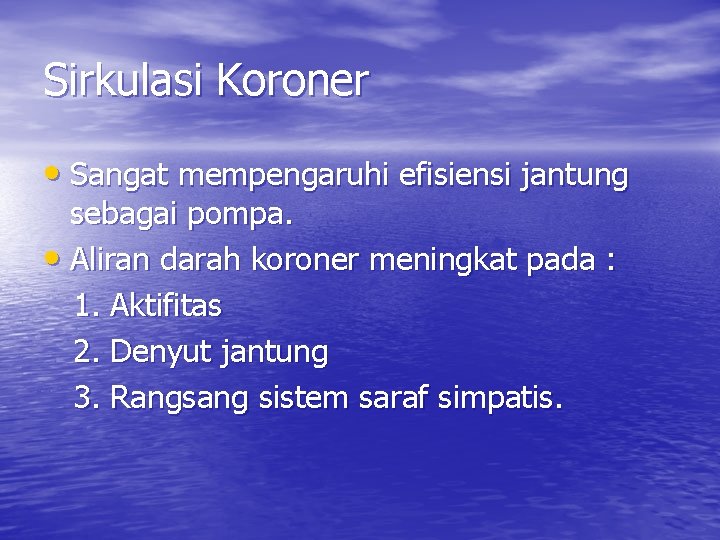 Sirkulasi Koroner

• Sangat mempengaruhi efisiensi jantung sebagai pompa.
• Aliran darah koroner meningkat pada :
1. Aktifitas
2. Denyut jantung
3. Rangsang sistem saraf simpatis.